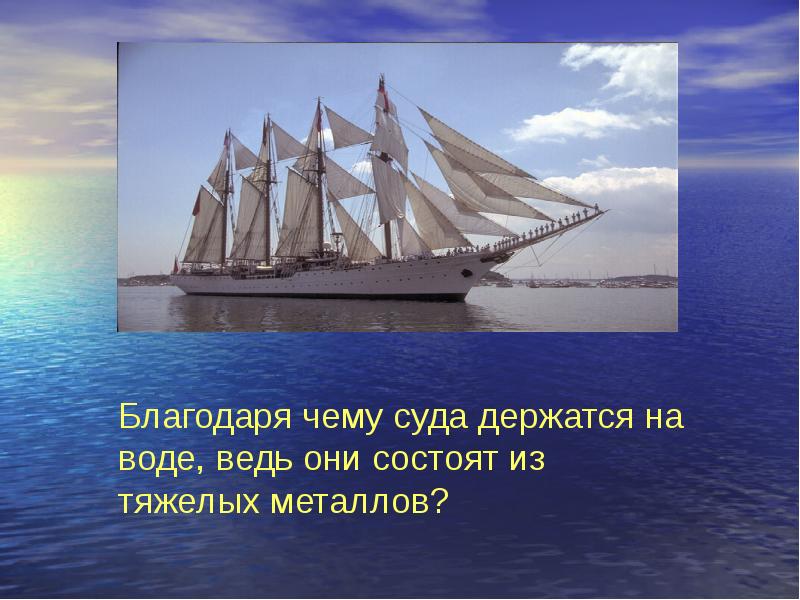 Благодаря чему суда держатся на воде, ведь они состоят из тяжелых металлов?